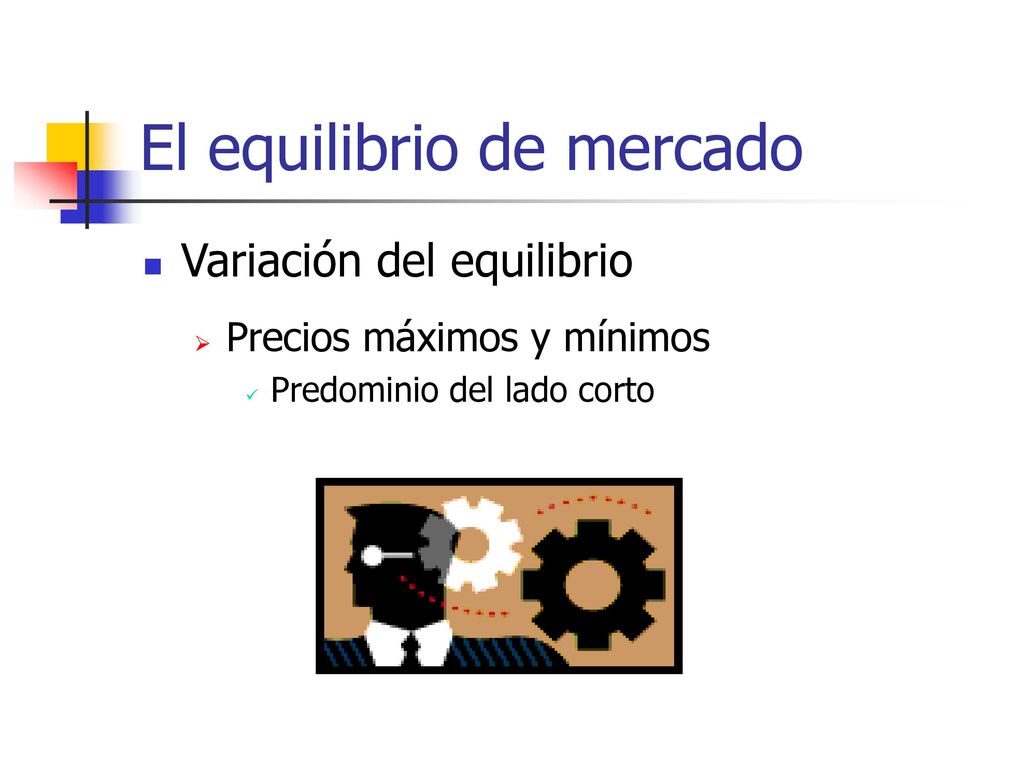 El equilibrio de mercado

Variación del equilibrio

Precios máximos y mínimos

Predominio del lado corto